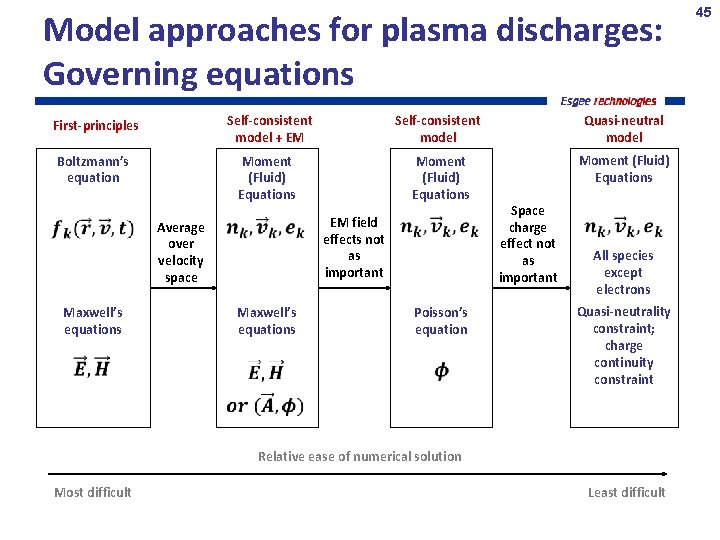 45

Model approaches for plasma discharges: Governing equations

Esgee technologies

First-principles

Boltzmann's equation

$f_k(\vec{r}, \vec{v}, t)$

Maxwell's equations

$\vec{E}, \vec{H}$

Average over velocity space

Self-consistent model + EM

Moment (Fluid) Equations

$n_k, \vec{v}_k, e_k$

Maxwell's equations

$\vec{E}, \vec{H}$

$or\ (\vec{A}, \phi)$

EM field effects not as important

Self-consistent model

Moment (Fluid) Equations

$n_k, \vec{v}_k, e_k$

Poisson's equation

$\phi$

Space charge effect not as important

Quasi-neutral model

Moment (Fluid) Equations

$n_k, \vec{v}_k, e_k$

All species except electrons

Quasi-neutrality constraint; charge continuity constraint

Relative ease of numerical solution

Most difficult

Least difficult